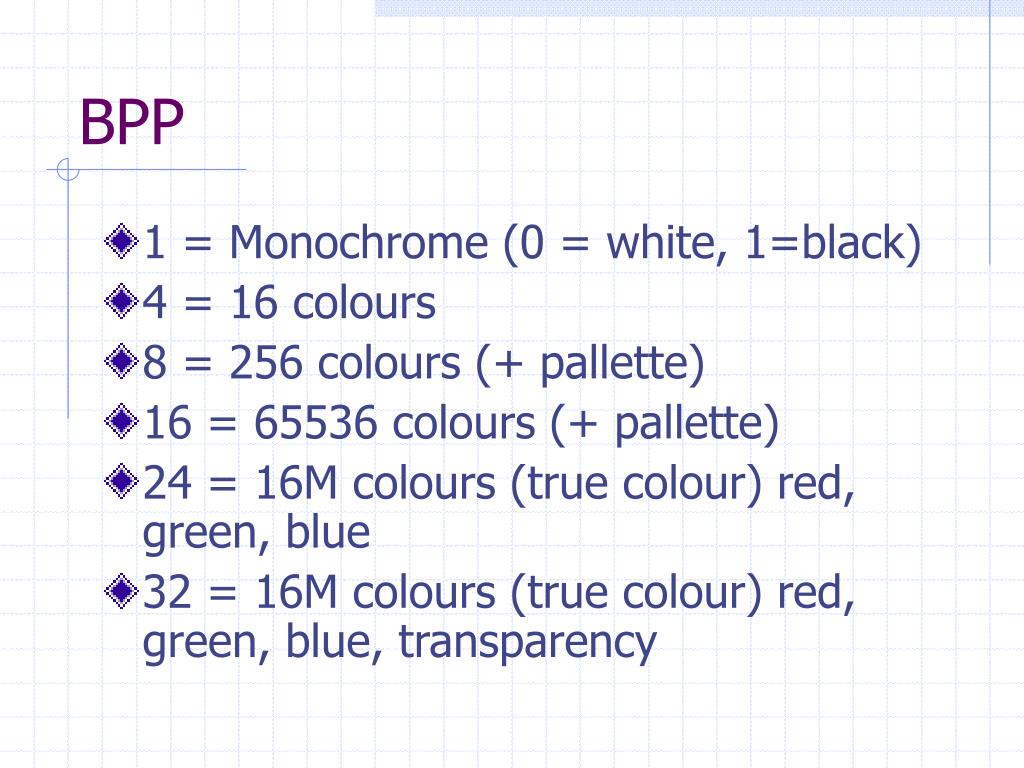 BPP

1 = Monochrome (0 = white, 1=black)
4 = 16 colours
8 = 256 colours (+ pallette)
16 = 65536 colours (+ pallette)
24 = 16M colours (true colour) red, green, blue
32 = 16M colours (true colour) red, green, blue, transparency